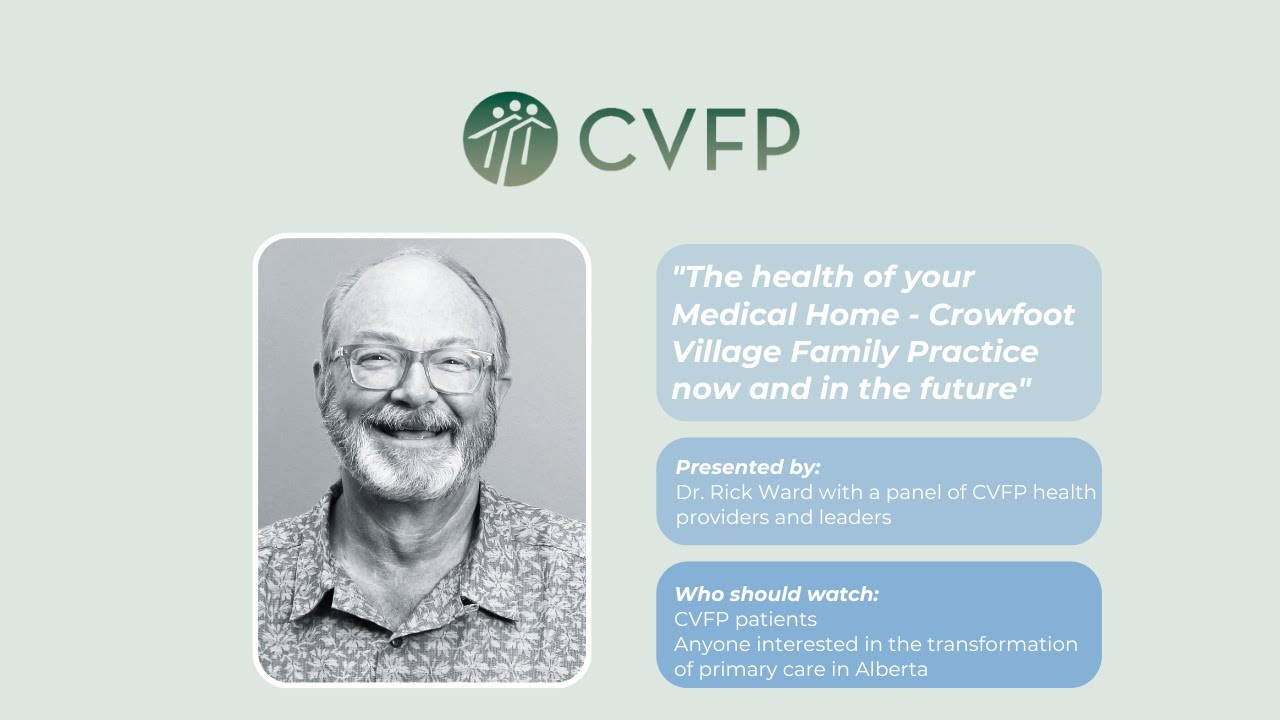 CVFP

"The health of your Medical Home - Crowfoot Village Family Practice now and in the future"

Presented by:
Dr. Rick Ward with a panel of CVFP health providers and leaders

Who should watch:
CVFP patients
Anyone interested in the transformation of primary care in Alberta